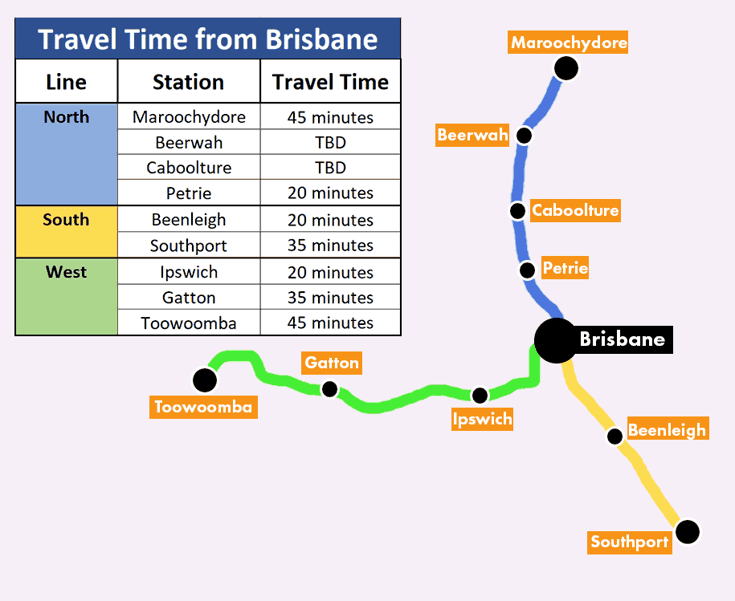 Travel Time from Brisbane

| Line | Station | Travel Time |
|---|---|---|
| North | Maroochydore | 45 minutes |
| | Beerwah | TBD |
| | Caboolture | TBD |
| | Petrie | 20 minutes |
| South | Beenleigh | 20 minutes |
| | Southport | 35 minutes |
| West | Ipswich | 20 minutes |
| | Gatton | 35 minutes |
| | Toowoomba | 45 minutes |

Maroochydore
Beerwah
Caboolture
Petrie
Brisbane
Gatton
Toowoomba
Ipswich
Beenleigh
Southport